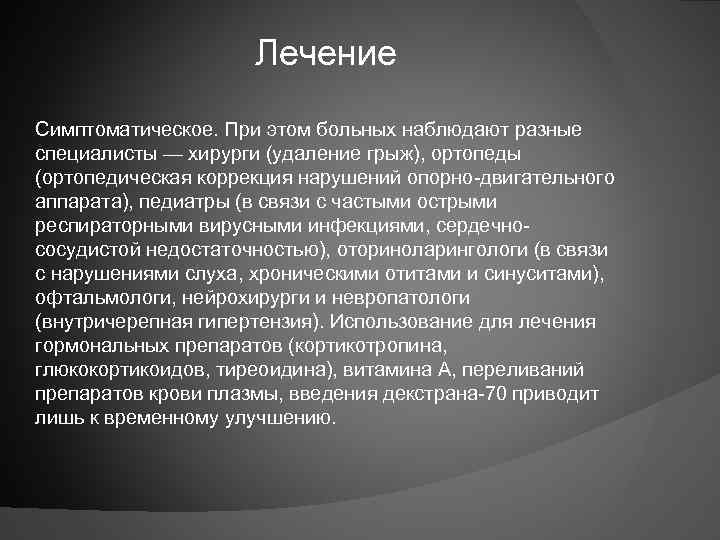 Лечение

Симптоматическое. При этом больных наблюдают разные специалисты — хирурги (удаление грыж), ортопеды (ортопедическая коррекция нарушений опорно-двигательного аппарата), педиатры (в связи с частыми острыми респираторными вирусными инфекциями, сердечно-сосудистой недостаточностью), оториноларингологи (в связи с нарушениями слуха, хроническими отитами и синуситами), офтальмологи, нейрохирурги и невропатологи (внутричерепная гипертензия). Использование для лечения гормональных препаратов (кортикотропина, глюкокортикоидов, тиреоидина), витамина А, переливаний препаратов крови плазмы, введения декстрана-70 приводит лишь к временному улучшению.